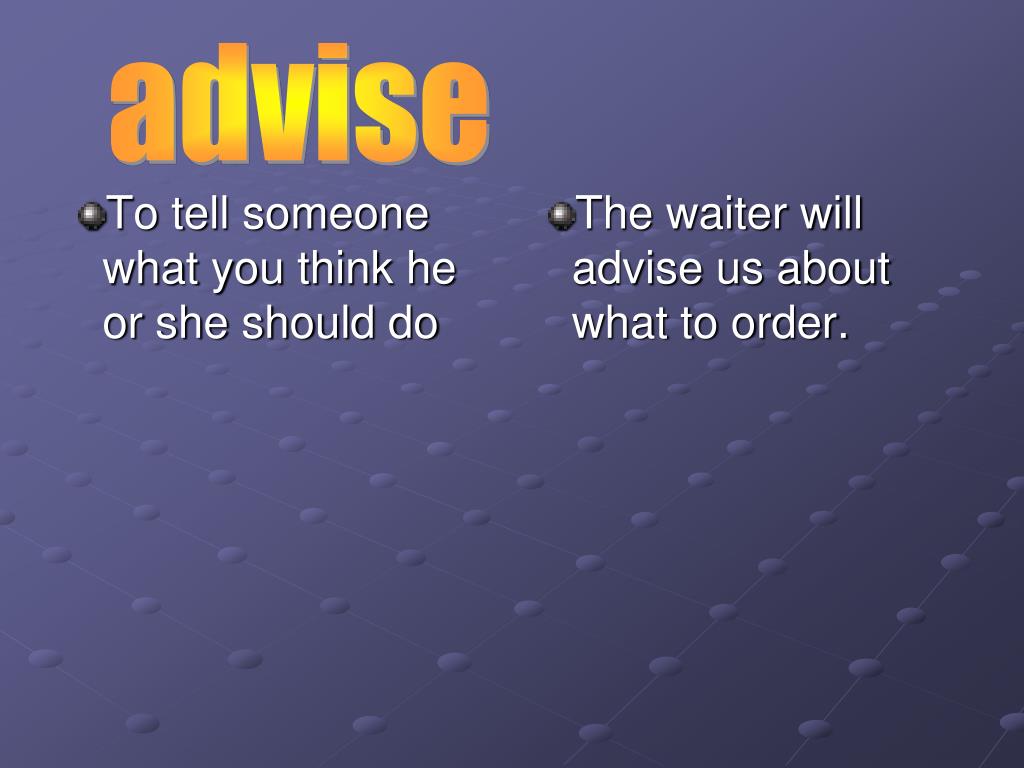 advise

To tell someone what you think he or she should do

The waiter will advise us about what to order.